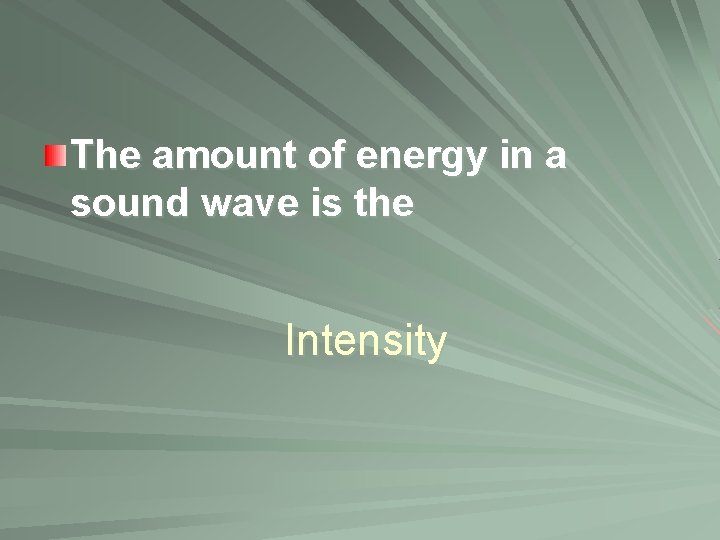 The amount of energy in a sound wave is the

Intensity